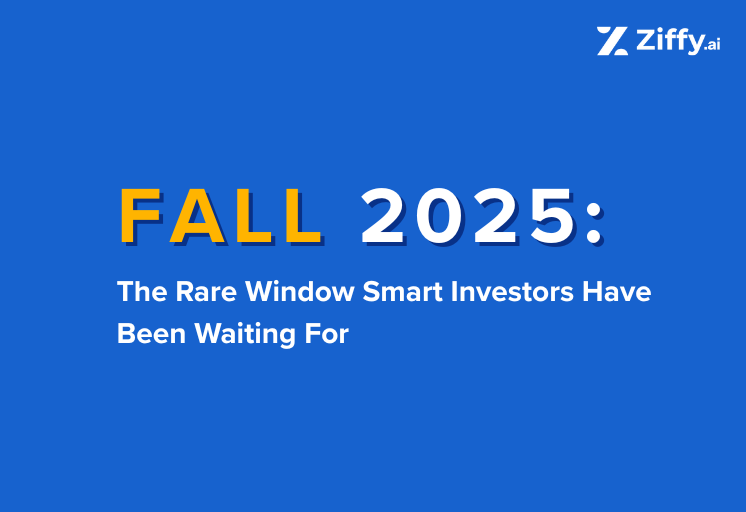 Ziffy.ai

FALL 2025:

The Rare Window Smart Investors Have Been Waiting For